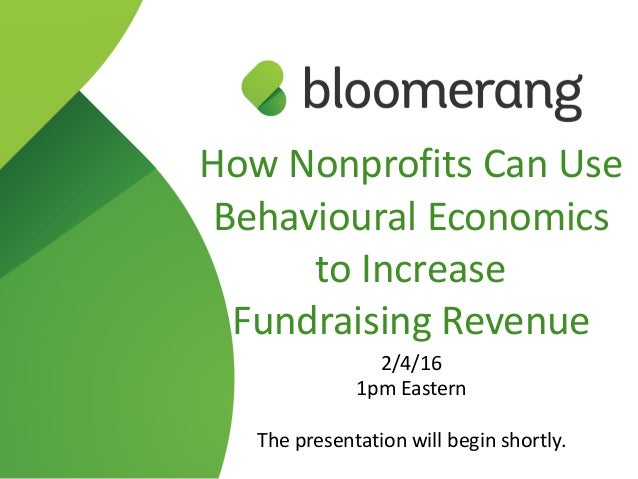 bloomerang

How Nonprofits Can Use Behavioural Economics to Increase Fundraising Revenue

2/4/16
1pm Eastern

The presentation will begin shortly.